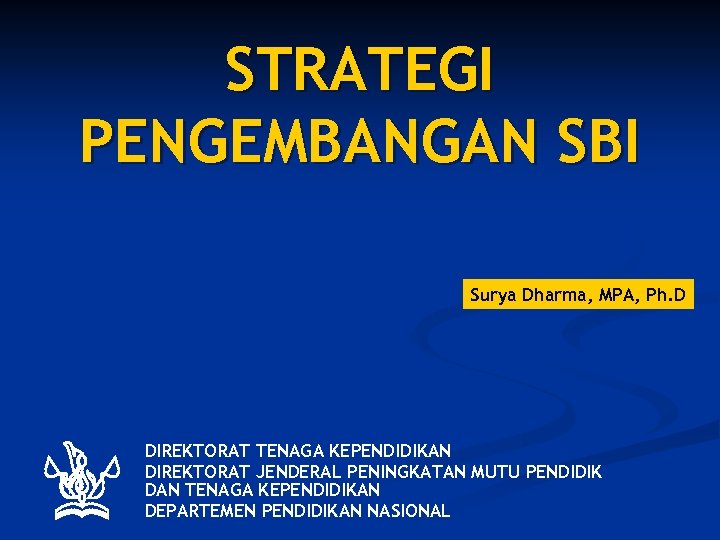 STRATEGI PENGEMBANGAN SBI

Surya Dharma, MPA, Ph.D

DIREKTORAT TENAGA KEPENDIDIKAN
DIREKTORAT JENDERAL PENINGKATAN MUTU PENDIDIK DAN TENAGA KEPENDIDIKAN
DEPARTEMEN PENDIDIKAN NASIONAL